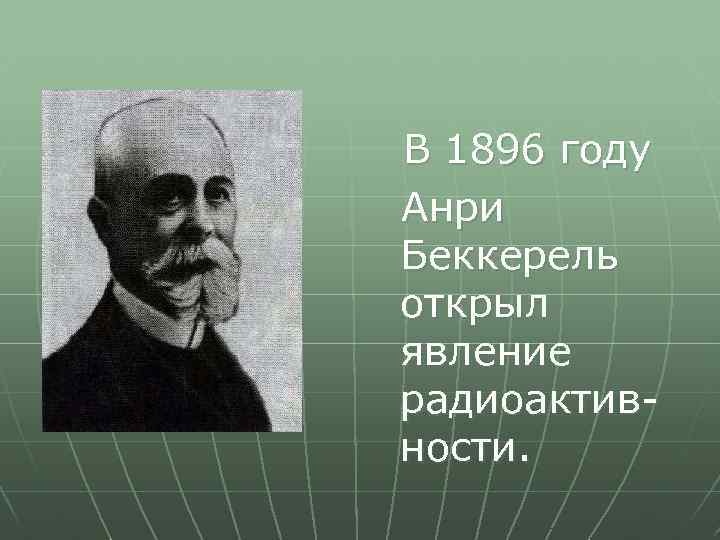 В 1896 году Анри Беккерель открыл явление радиоактивности.